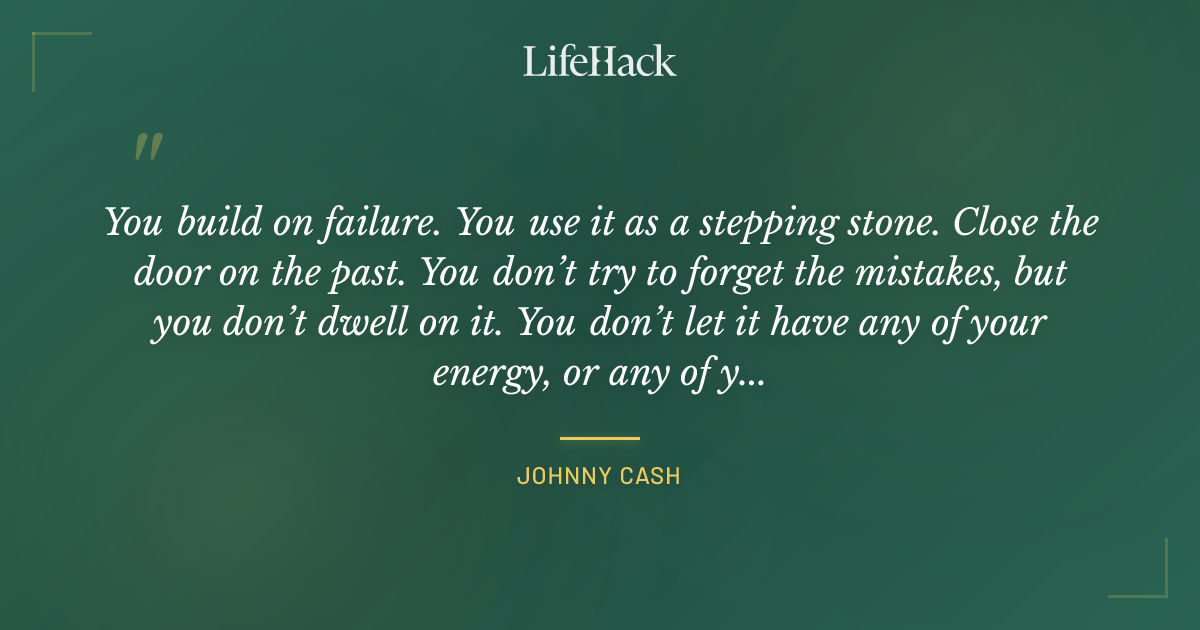 LifeHack

"

You build on failure. You use it as a stepping stone. Close the door on the past. You don't try to forget the mistakes, but you don't dwell on it. You don't let it have any of your energy, or any of y...

JOHNNY CASH